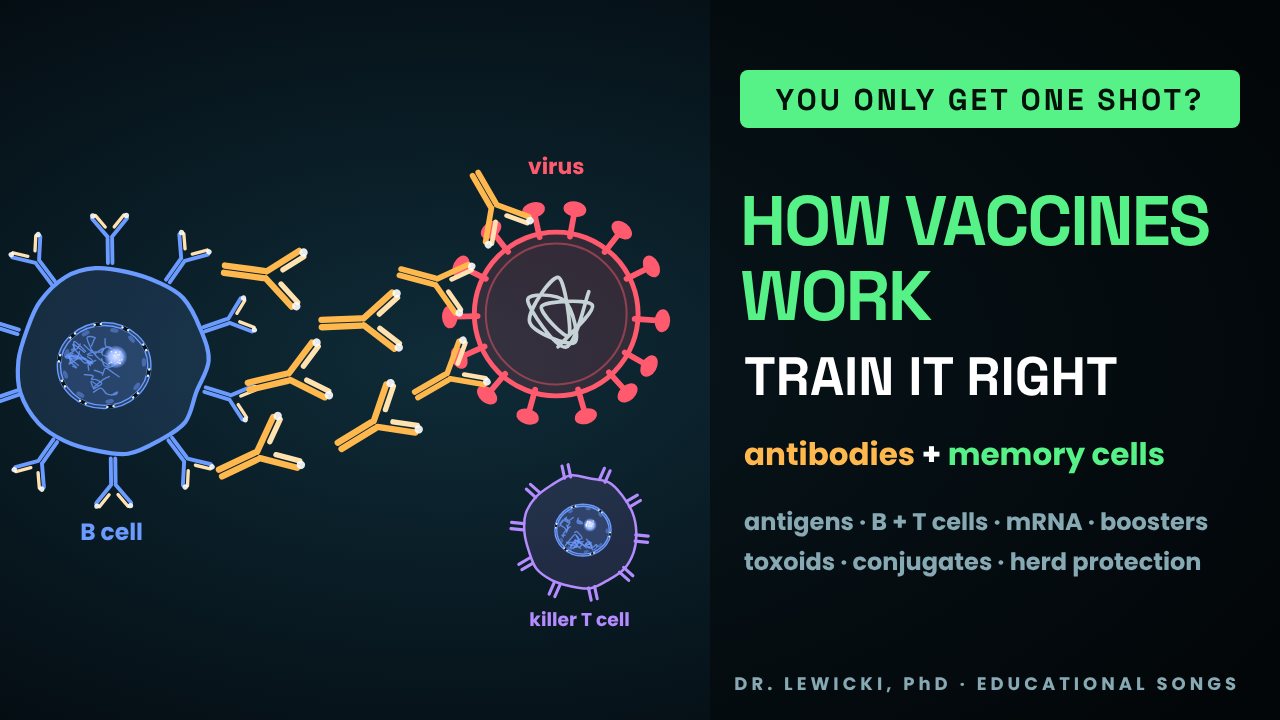 virus

B cell

killer T cell

YOU ONLY GET ONE SHOT?

HOW VACCINES WORK

TRAIN IT RIGHT

antibodies + memory cells

antigens · B + T cells · mRNA · boosters
toxoids · conjugates · herd protection

DR. LEWICKI, PhD · EDUCATIONAL SONGS